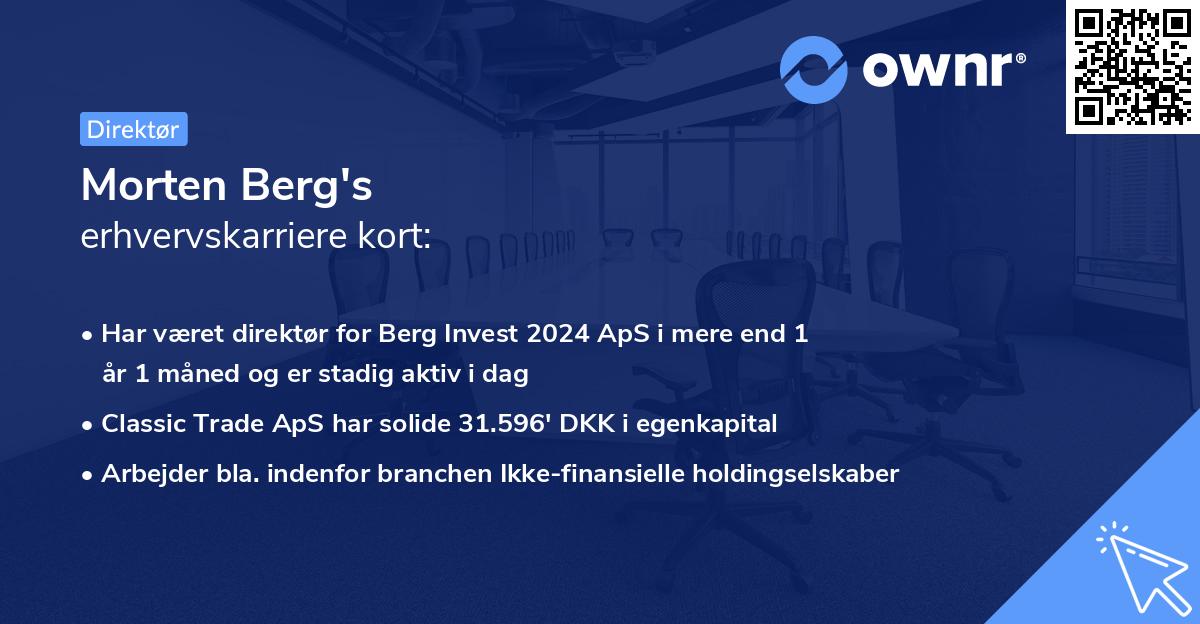 ownr®

Direktør

Morten Berg's
erhvervskarriere kort:

• Har været direktør for Berg Invest 2024 ApS i mere end 1 år 1 måned og er stadig aktiv i dag
• Classic Trade ApS har solide 31.596' DKK i egenkapital
• Arbejder bla. indenfor branchen Ikke-finansielle holdingselskaber